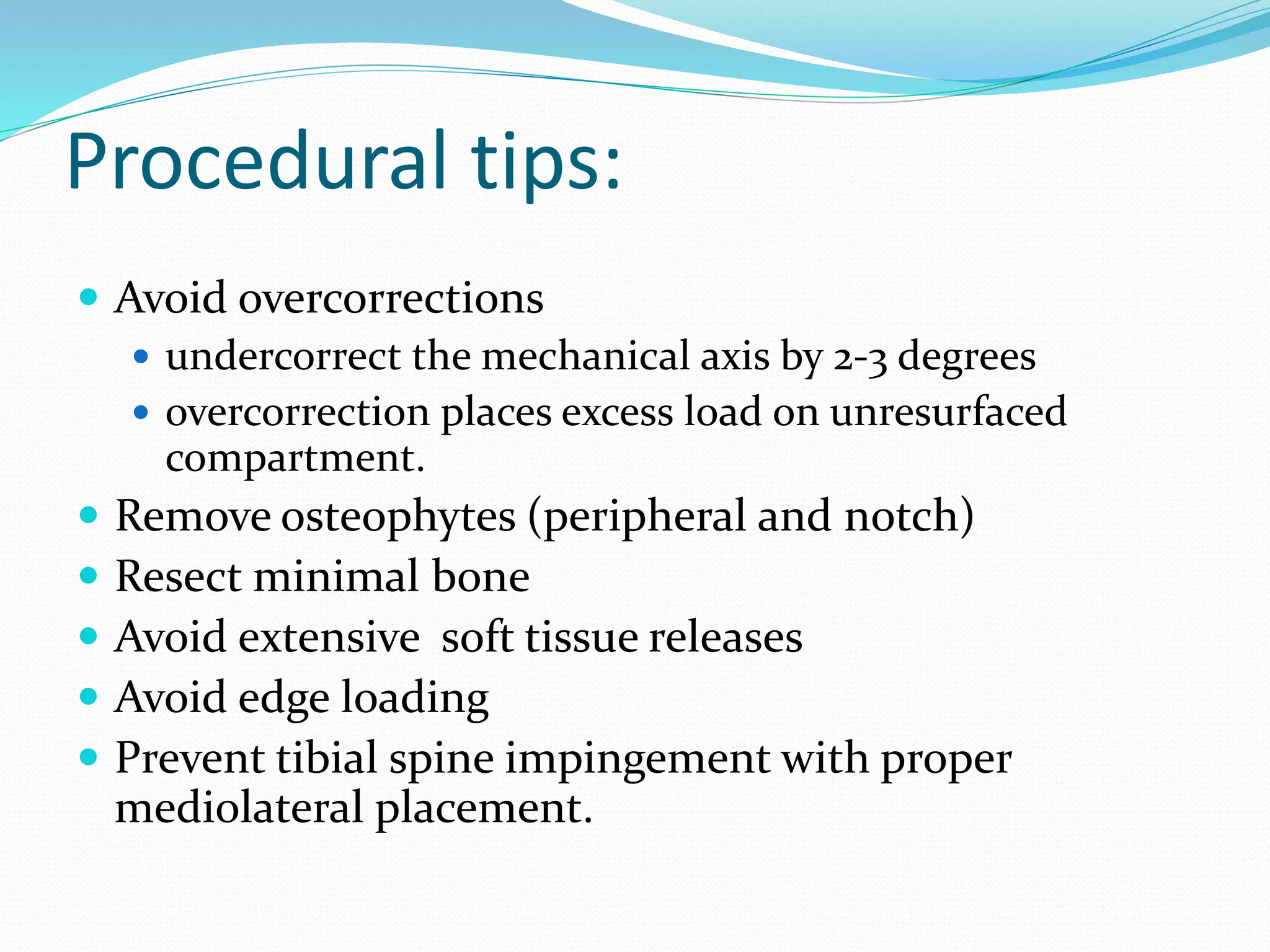 Procedural tips:

- Avoid overcorrections
  - undercorrect the mechanical axis by 2-3 degrees
  - overcorrection places excess load on unresurfaced compartment.
- Remove osteophytes (peripheral and notch)
- Resect minimal bone
- Avoid extensive  soft tissue releases
- Avoid edge loading
- Prevent tibial spine impingement with proper mediolateral placement.